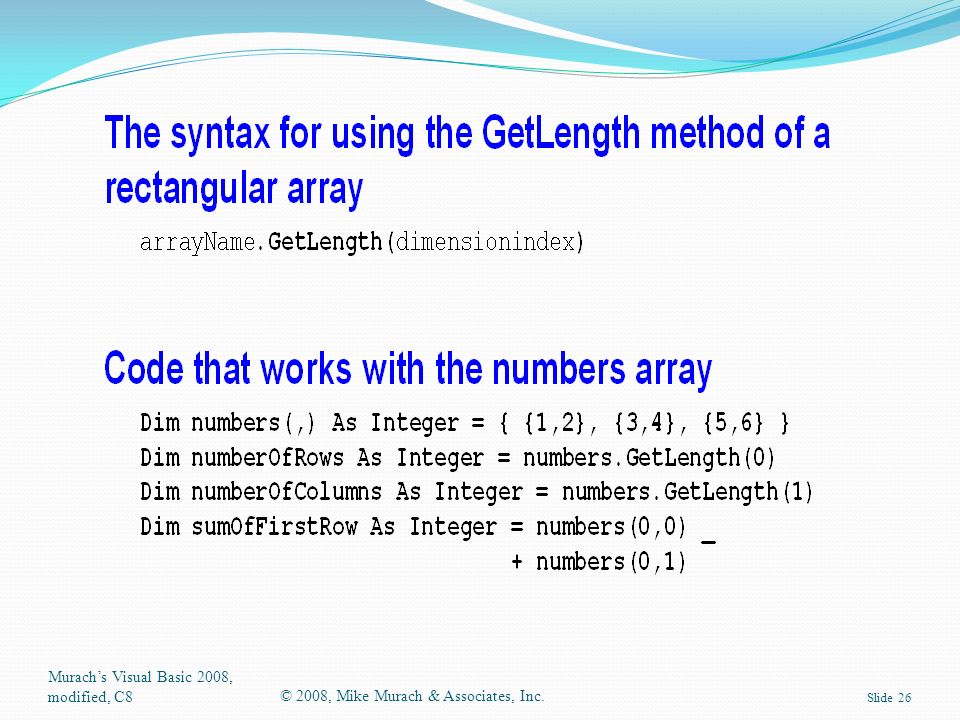 The syntax for using the GetLength method of a rectangular array

arrayName.GetLength(dimensionindex)

Code that works with the numbers array

Dim numbers(,) As Integer = { {1,2}, {3,4}, {5,6} }
Dim numberOfRows As Integer = numbers.GetLength(0)
Dim numberOfColumns As Integer = numbers.GetLength(1)
Dim sumOfFirstRow As Integer = numbers(0,0) _
+ numbers(0,1)

Murach's Visual Basic 2008, modified, C8

© 2008, Mike Murach & Associates, Inc.

Slide 26